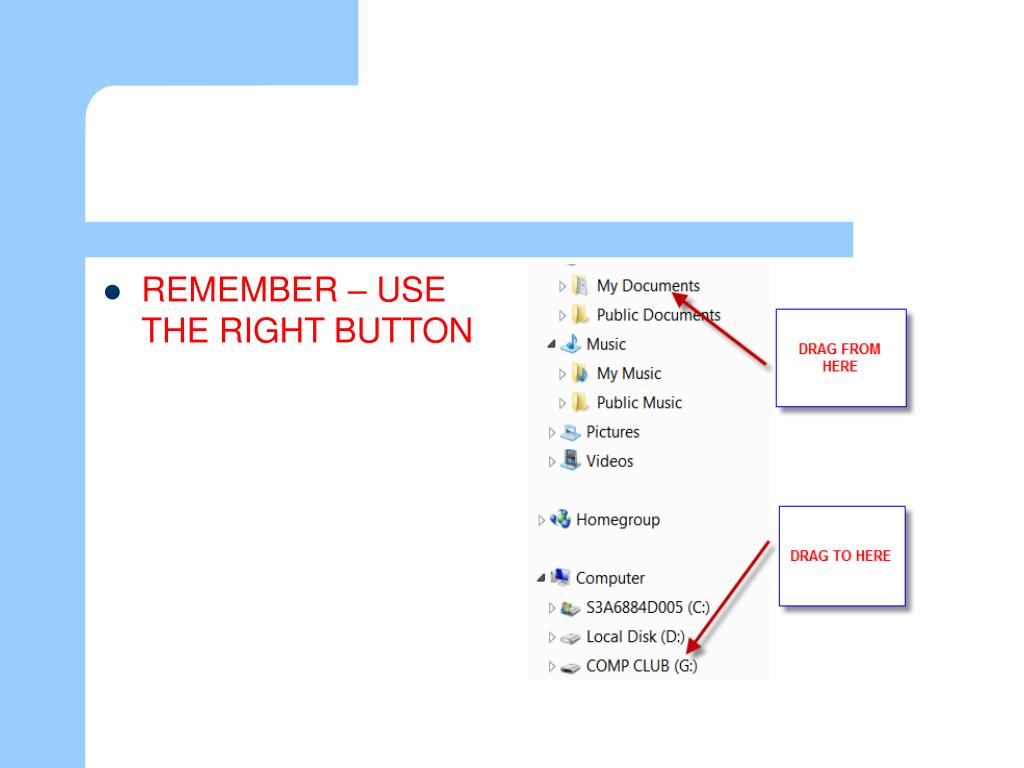 REMEMBER – USE THE RIGHT BUTTON

My Documents
Public Documents
Music
My Music
Public Music
Pictures
Videos

Homegroup

Computer
S3A6884D005 (C:)
Local Disk (D:)
COMP CLUB (G:)

DRAG FROM HERE

DRAG TO HERE